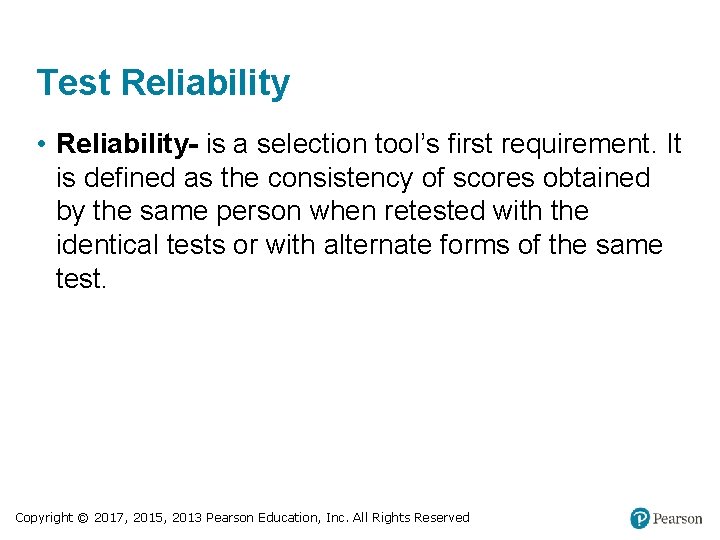 Test Reliability

• Reliability- is a selection tool’s first requirement. It is defined as the consistency of scores obtained by the same person when retested with the identical tests or with alternate forms of the same test.

Copyright © 2017, 2015, 2013 Pearson Education, Inc. All Rights Reserved

Pearson